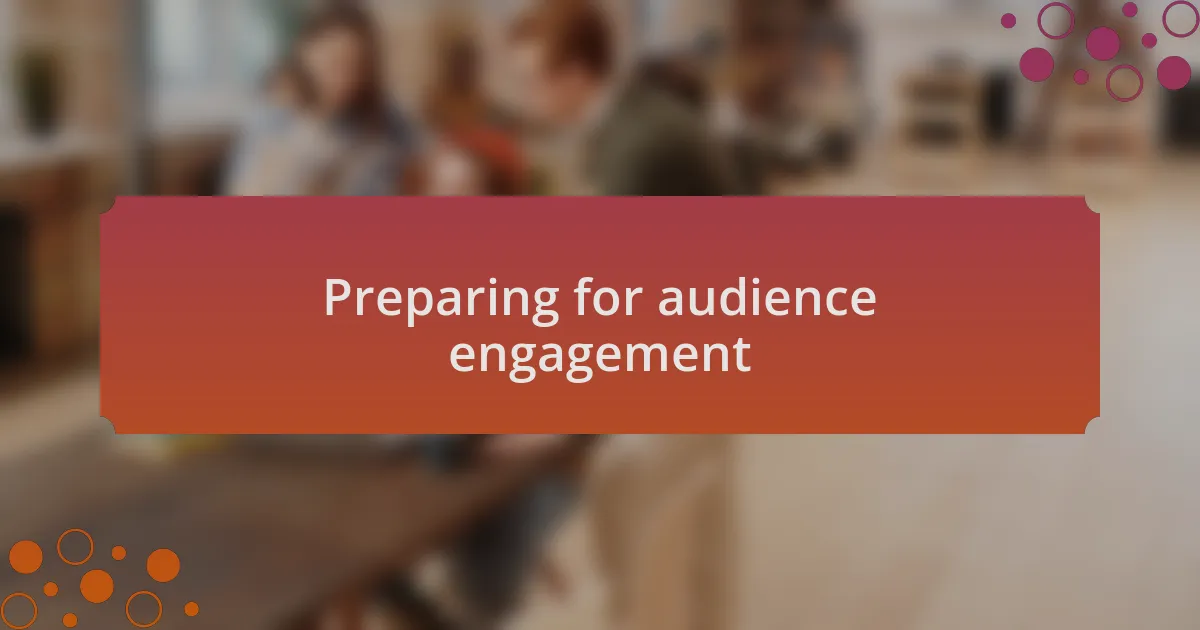 Preparing for audience engagement